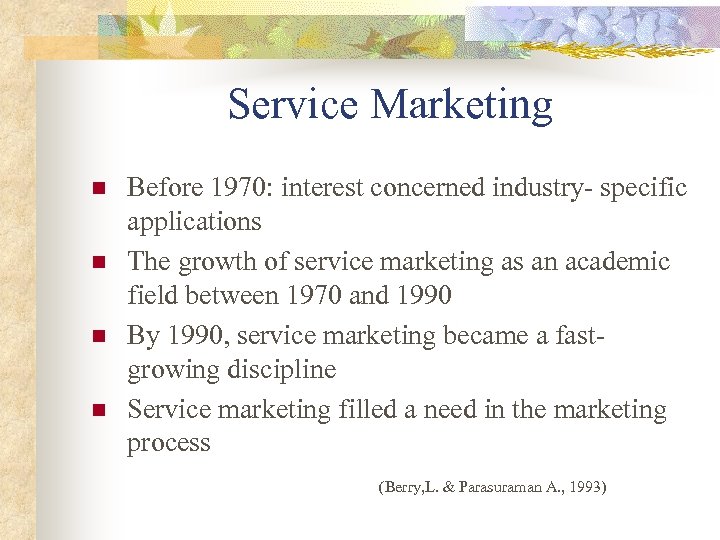 Service Marketing

- Before 1970: interest concerned industry- specific applications
- The growth of service marketing as an academic field between 1970 and 1990
- By 1990, service marketing became a fast-growing discipline
- Service marketing filled a need in the marketing process

(Berry,L. & Parasuraman A., 1993)